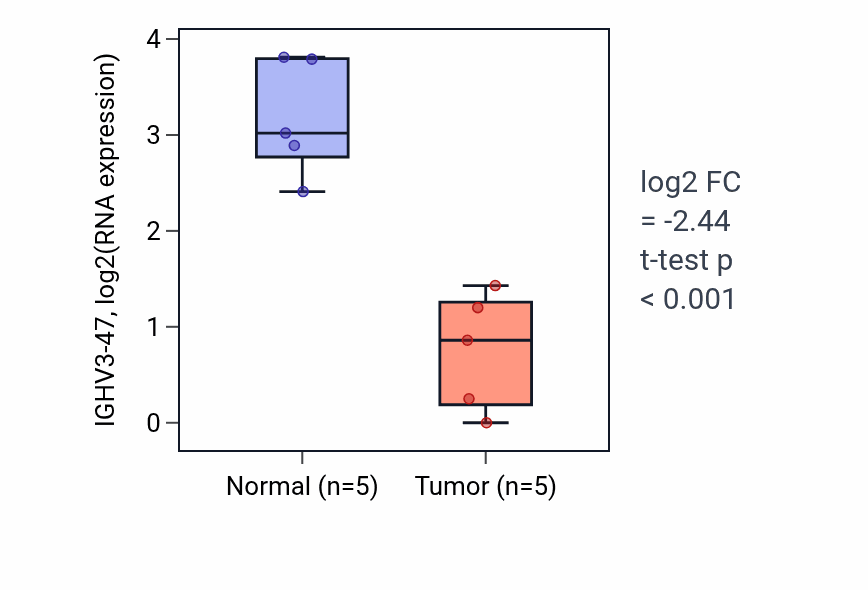 IGHV3-47, log2(RNA expression)

4
3
2
1
0

Normal (n=5)
Tumor (n=5)

log2 FC
= -2.44
t-test p
< 0.001